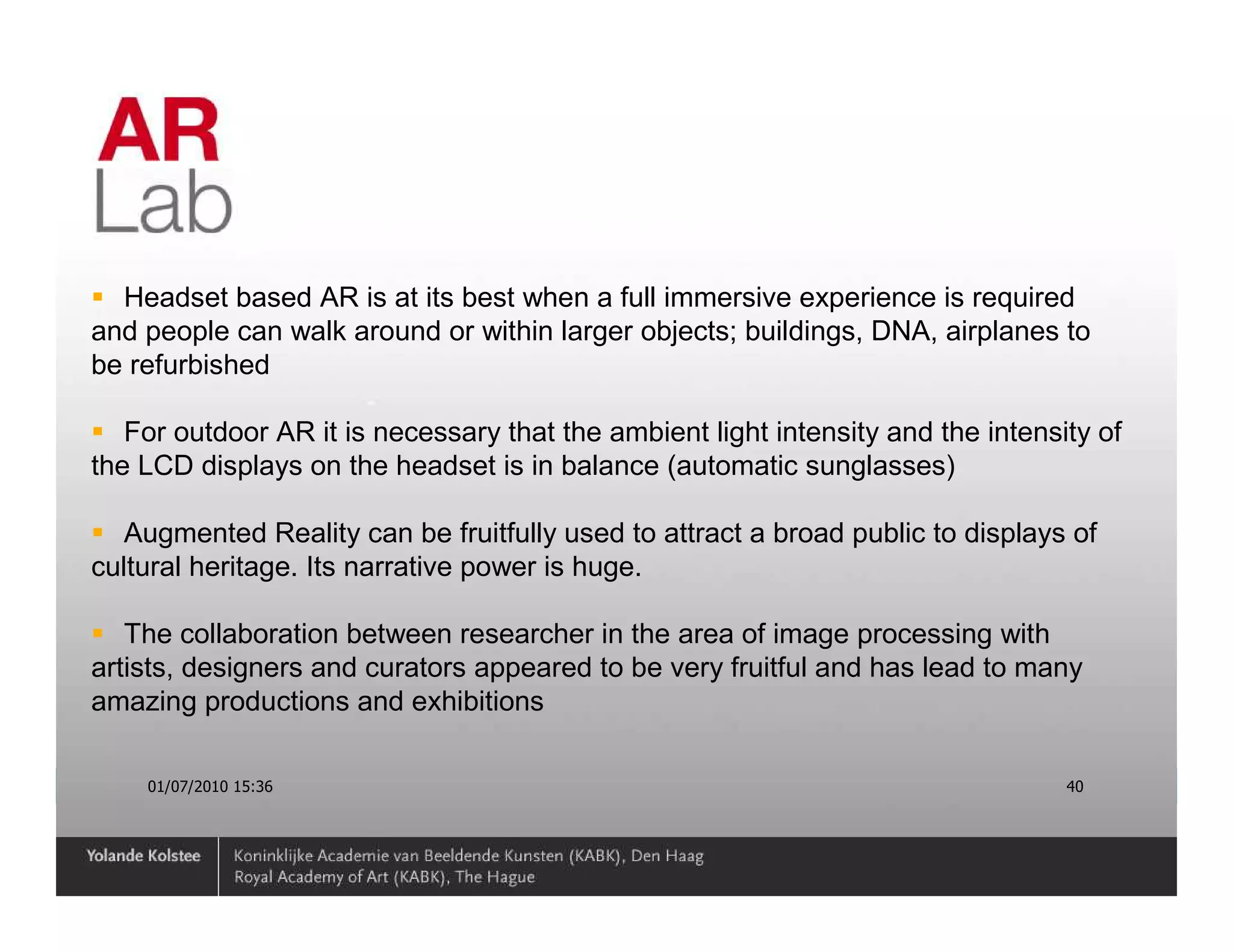 AR
Lab

▪ Headset based AR is at its best when a full immersive experience is required and people can walk around or within larger objects; buildings, DNA, airplanes to be refurbished

▪ For outdoor AR it is necessary that the ambient light intensity and the intensity of the LCD displays on the headset is in balance (automatic sunglasses)

▪ Augmented Reality can be fruitfully used to attract a broad public to displays of cultural heritage. Its narrative power is huge.

▪ The collaboration between researcher in the area of image processing with artists, designers and curators appeared to be very fruitful and has lead to many amazing productions and exhibitions

01/07/2010 15:36

40

Yolande Kolstee

Koninklijke Academie van Beeldende Kunsten (KABK), Den Haag
Royal Academy of Art (KABK), The Hague